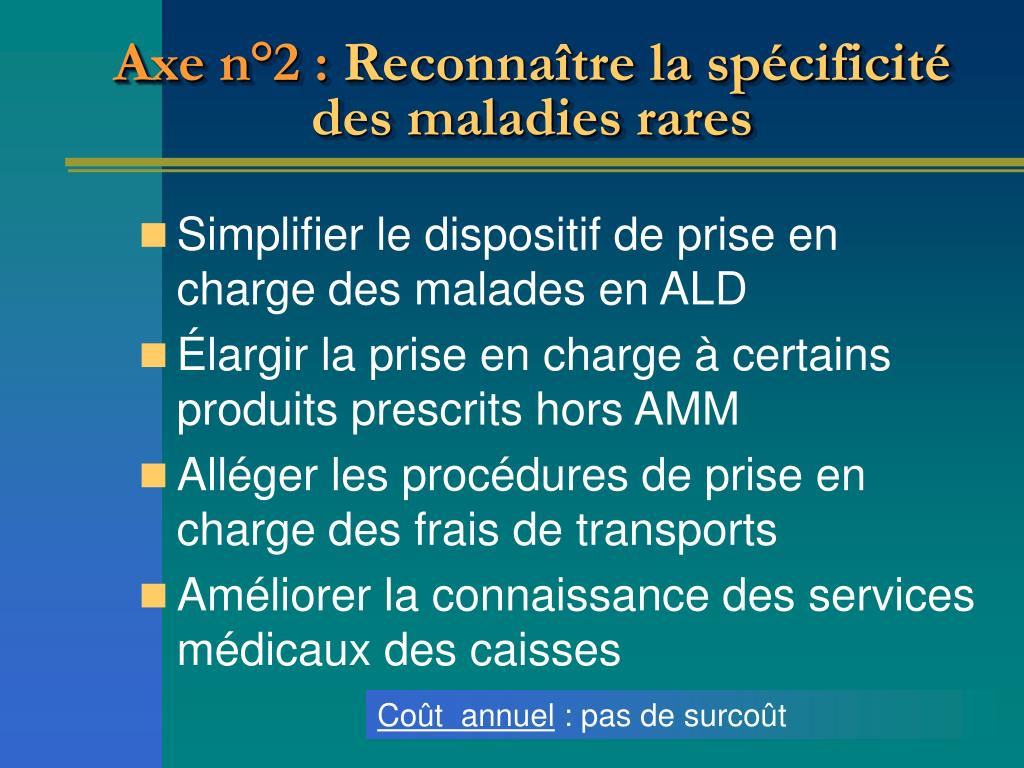 Axe n°2 : Reconnaître la spécificité des maladies rares

Simplifier le dispositif de prise en charge des malades en ALD

Élargir la prise en charge à certains produits prescrits hors AMM

Alléger les procédures de prise en charge des frais de transports

Améliorer la connaissance des services médicaux des caisses

Coût annuel : pas de surcoût